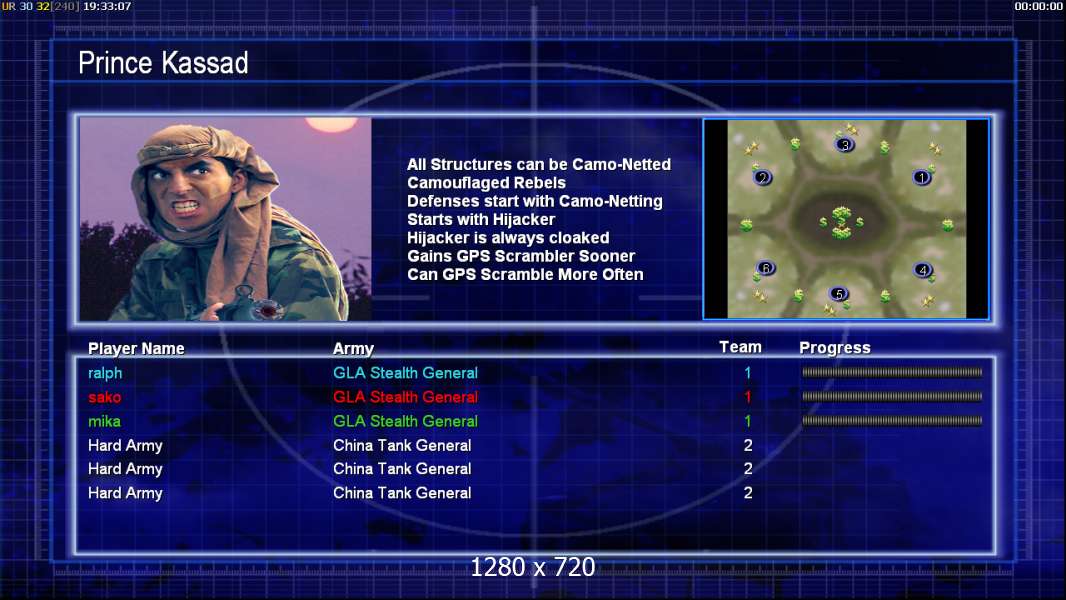 UR 30 32[240] 19:33:07

00:00:00

Prince Kassad

All Structures can be Camo-Netted
Camouflaged Rebels
Defenses start with Camo-Netting
Starts with Hijacker
Hijacker is always cloaked
Gains GPS Scrambler Sooner
Can GPS Scramble More Often

3
2
1
6
4
5

| Player Name | Army | Team | Progress |
|---|---|---|---|
| ralph | GLA Stealth General | 1 | |
| sako | GLA Stealth General | 1 | |
| mika | GLA Stealth General | 1 | |
| Hard Army | China Tank General | 2 | |
| Hard Army | China Tank General | 2 | |
| Hard Army | China Tank General | 2 | |

1280 x 720